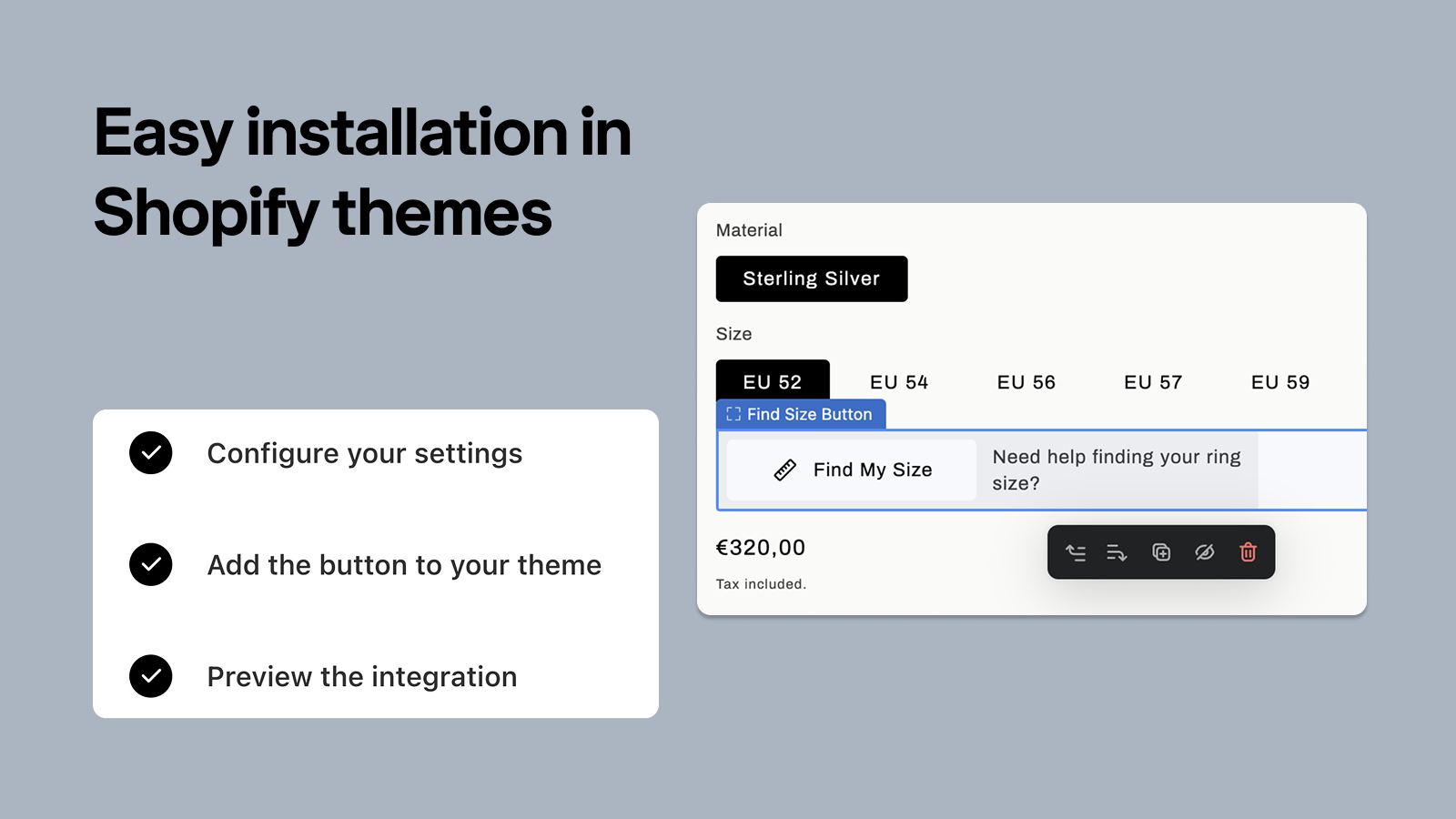 Easy installation in Shopify themes

Configure your settings

Add the button to your theme

Preview the integration

Material

Sterling Silver

Size

EU 52 EU 54 EU 56 EU 57 EU 59

Find Size Button

Find My Size

Need help finding your ring size?

€320,00

Tax included.